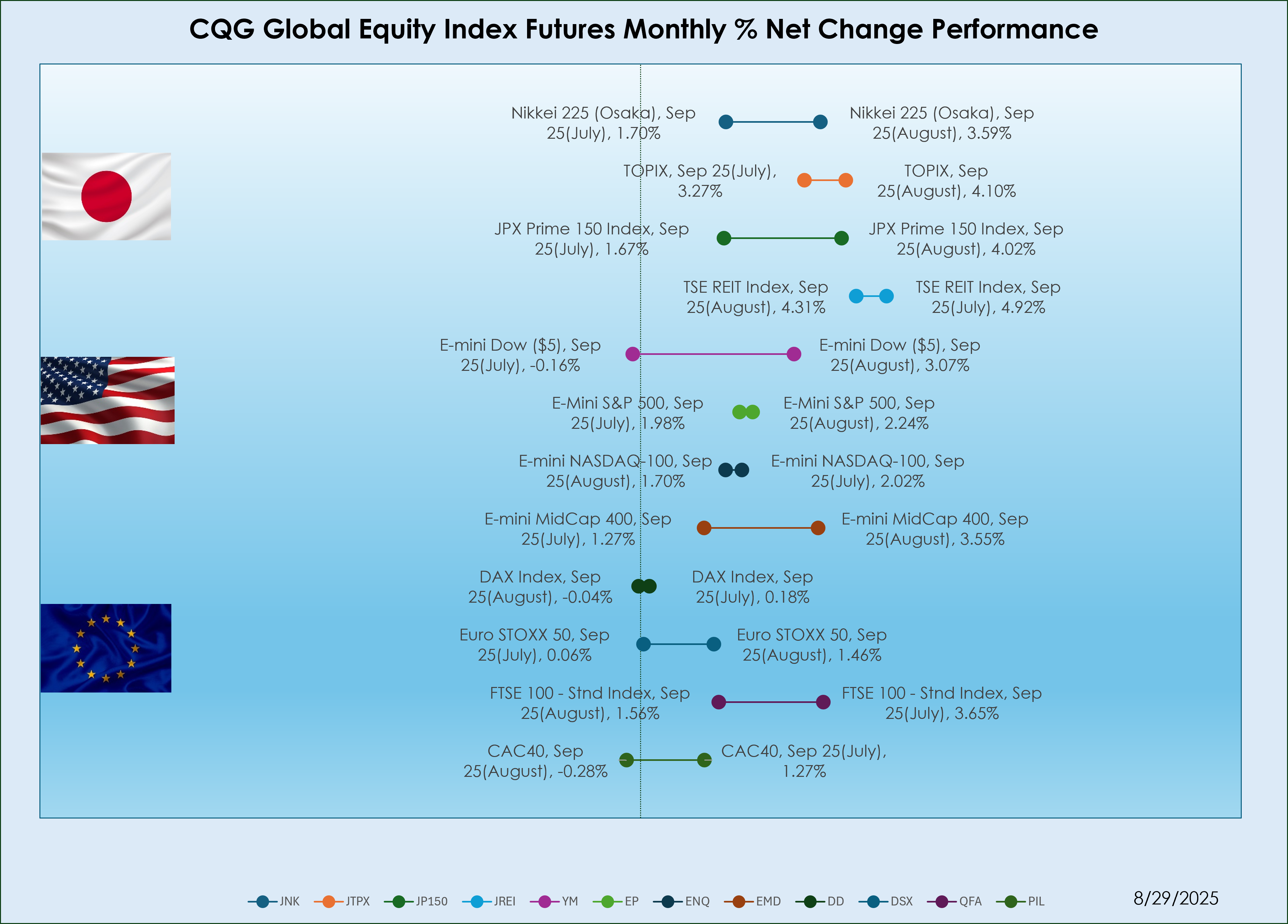 CQG Global Equity Index Futures Monthly % Net Change Performance

Nikkei 225 (Osaka), Sep 25(July), 1.70%

Nikkei 225 (Osaka), Sep 25(August), 3.59%

TOPIX, Sep 25(July), 3.27%

TOPIX, Sep 25(August), 4.10%

JPX Prime 150 Index, Sep 25(July), 1.67%

JPX Prime 150 Index, Sep 25(August), 4.02%

TSE REIT Index, Sep 25(August), 4.31%

TSE REIT Index, Sep 25(July), 4.92%

E-mini Dow ($5), Sep 25(July), -0.16%

E-mini Dow ($5), Sep 25(August), 3.07%

E-Mini S&P 500, Sep 25(July), 1.98%

E-Mini S&P 500, Sep 25(August), 2.24%

E-mini NASDAQ-100, Sep 25(August), 1.70%

E-mini NASDAQ-100, Sep 25(July), 2.02%

E-mini MidCap 400, Sep 25(July), 1.27%

E-mini MidCap 400, Sep 25(August), 3.55%

DAX Index, Sep 25(August), -0.04%

DAX Index, Sep 25(July), 0.18%

Euro STOXX 50, Sep 25(July), 0.06%

Euro STOXX 50, Sep 25(August), 1.46%

FTSE 100 - Stnd Index, Sep 25(August), 1.56%

FTSE 100 - Stnd Index, Sep 25(July), 3.65%

CAC40, Sep 25(August), -0.28%

CAC40, Sep 25(July), 1.27%

JNK JTPX JP150 JREI YM EP ENQ EMD DD DSX QFA PIL

8/29/2025